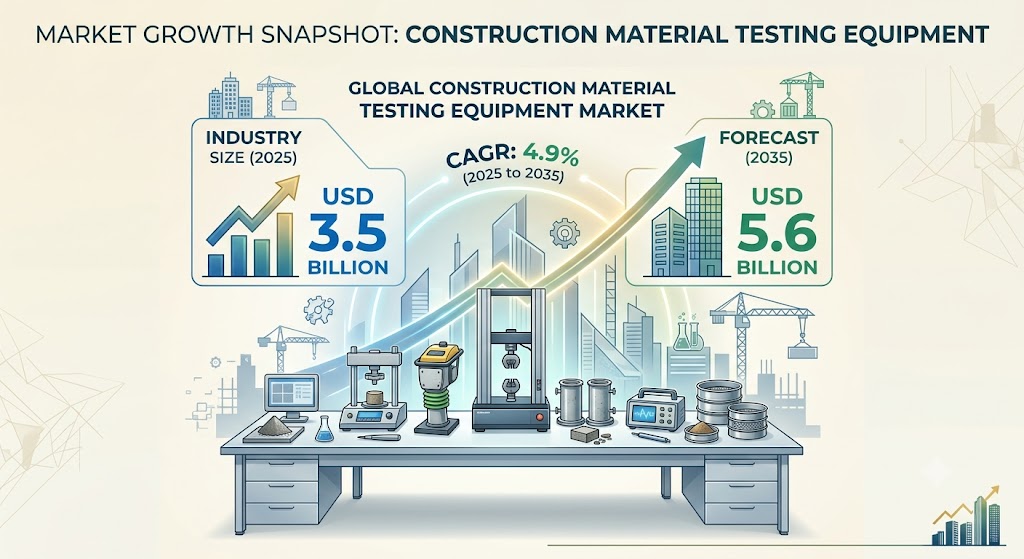 MARKET GROWTH SNAPSHOT: CONSTRUCTION MATERIAL TESTING EQUIPMENT

GLOBAL CONSTRUCTION MATERIAL TESTING EQUIPMENT MARKET

INDUSTRY SIZE (2025)

USD 3.5 BILLION

CAGR: 4.9% (2025 to 2035)

FORECAST (2035)

USD 5.6 BILLION